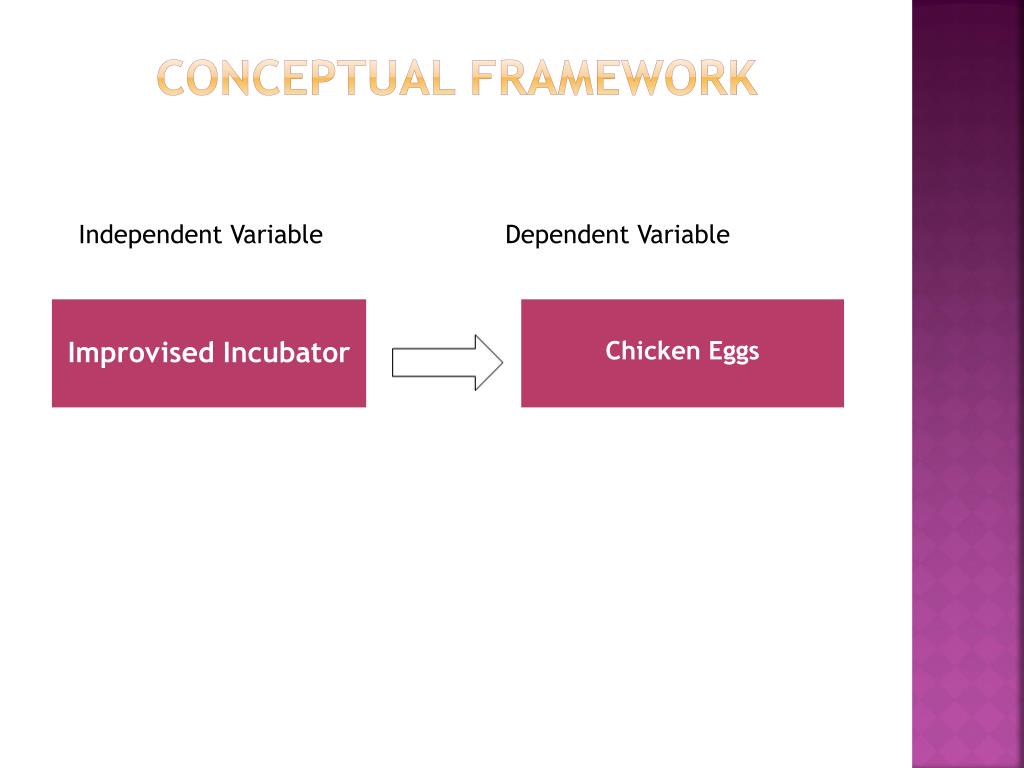 CONCEPTUAL FRAMEWORK

Independent Variable

Dependent Variable

Improvised Incubator

Chicken Eggs